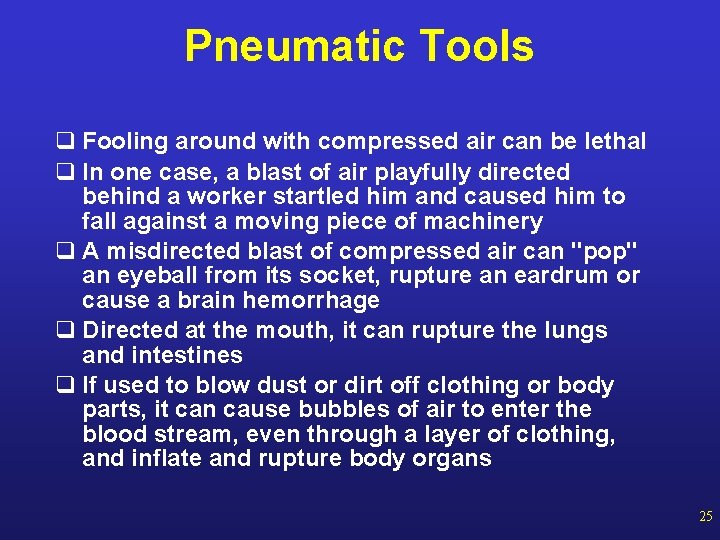 Pneumatic Tools

❑ Fooling around with compressed air can be lethal
❑ In one case, a blast of air playfully directed behind a worker startled him and caused him to fall against a moving piece of machinery
❑ A misdirected blast of compressed air can "pop" an eyeball from its socket, rupture an eardrum or cause a brain hemorrhage
❑ Directed at the mouth, it can rupture the lungs and intestines
❑ If used to blow dust or dirt off clothing or body parts, it can cause bubbles of air to enter the blood stream, even through a layer of clothing, and inflate and rupture body organs

25